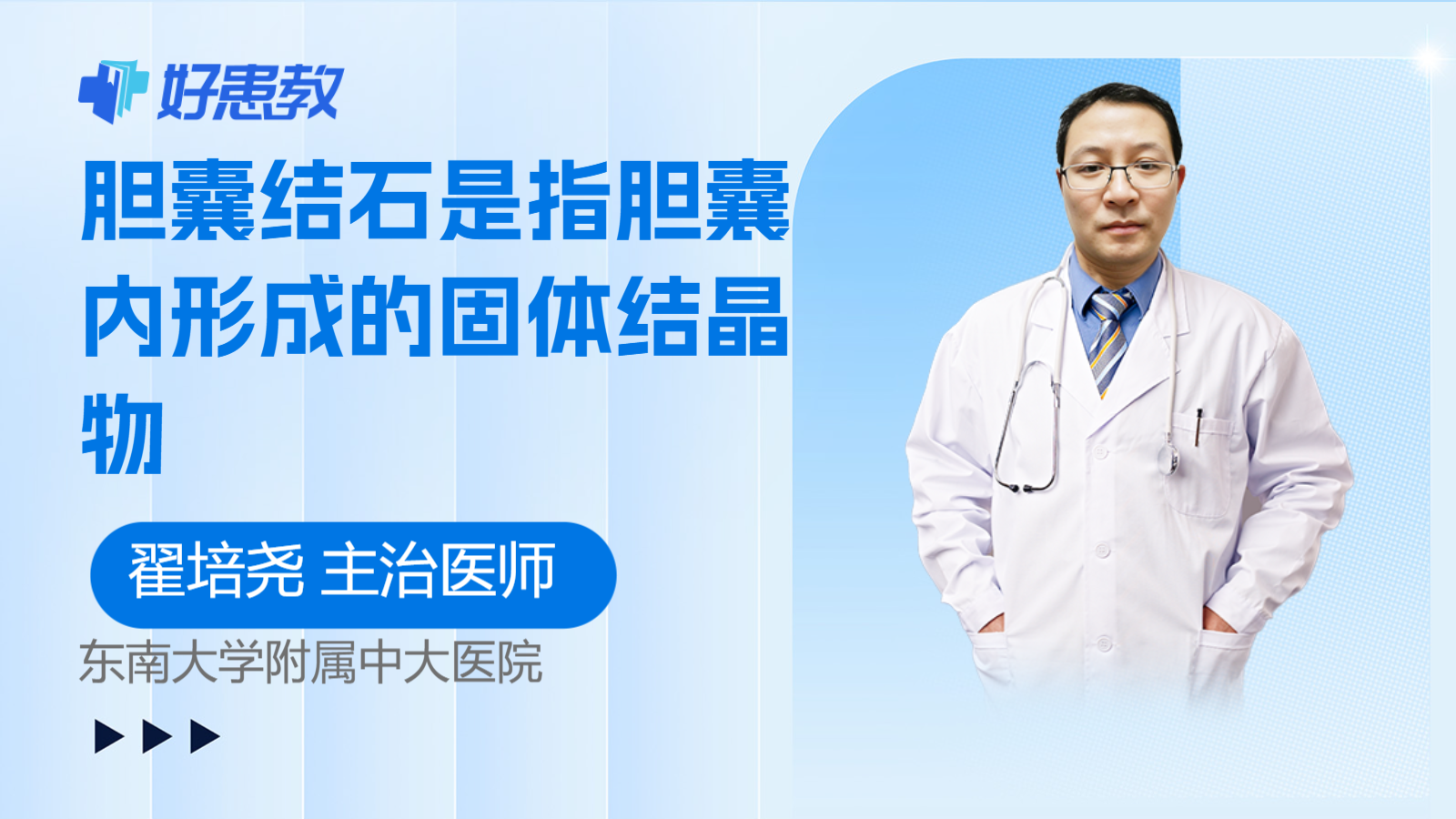 好患教

胆囊结石是指胆囊内形成的固体结晶物

翟培尧 主治医师

东南大学附属中大医院